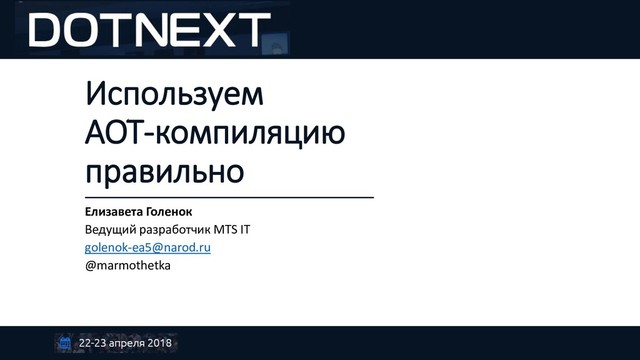 DOTNEXT

Используем AOT-компиляцию правильно

Елизавета Голенок
Ведущий разработчик MTS IT
golenok-ea5@narod.ru
@marmothetka

22-23 апреля 2018